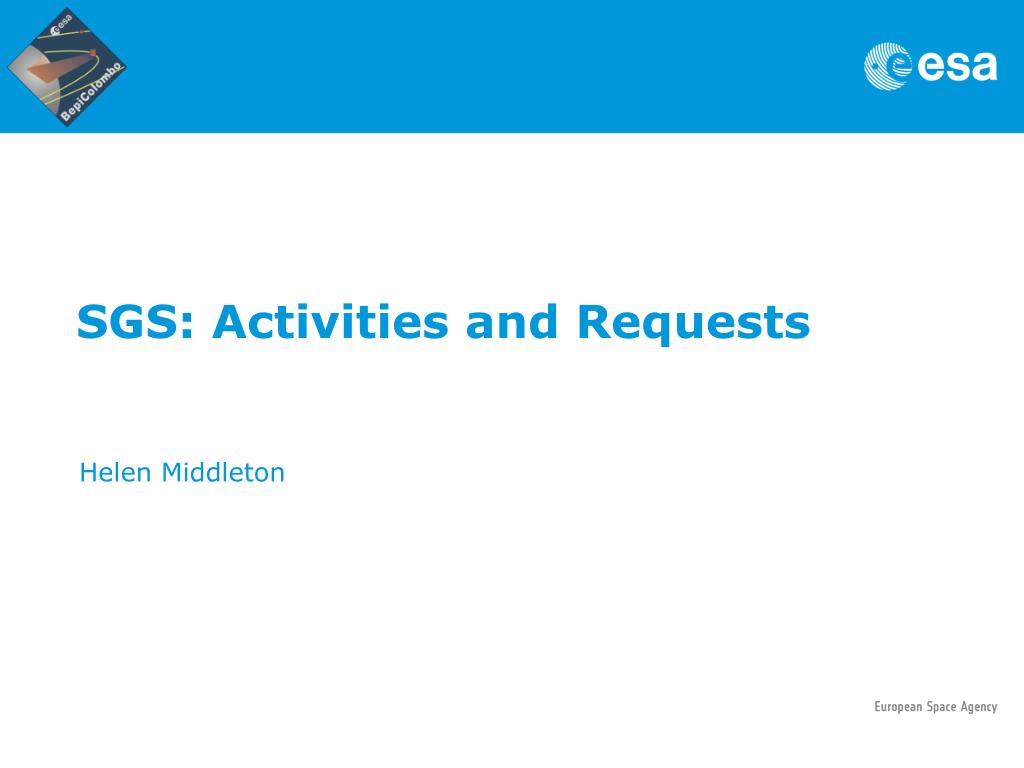 esa
BepiColombo

esa

SGS: Activities and Requests

Helen Middleton

European Space Agency